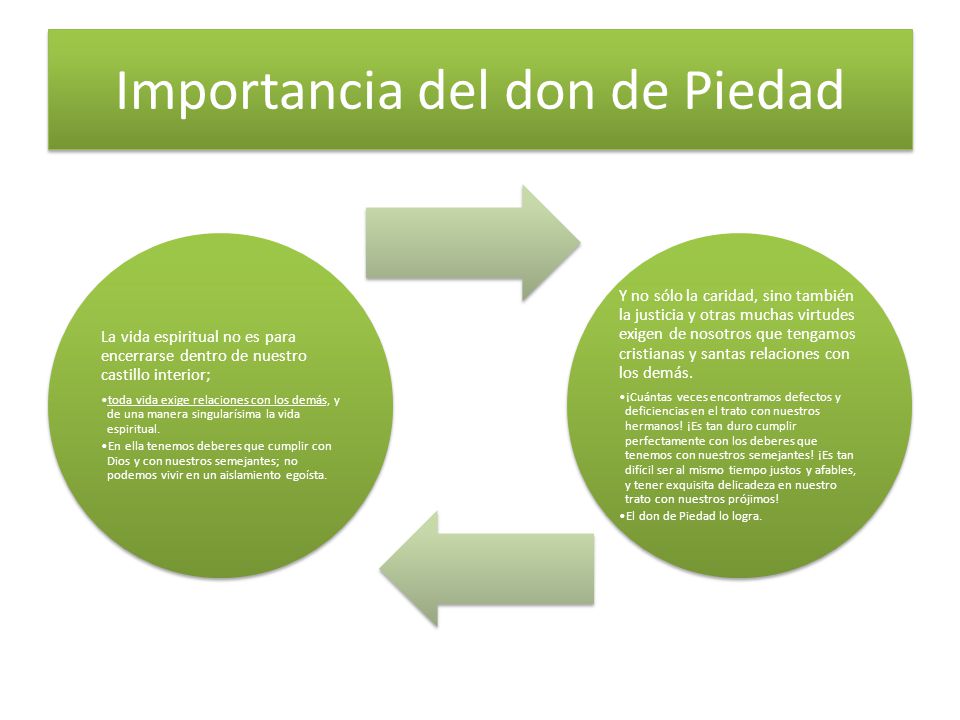 Importancia del don de Piedad

La vida espiritual no es para encerrarse dentro de nuestro castillo interior;

•toda vida exige relaciones con los demás, y de una manera singularísima la vida espiritual.
•En ella tenemos deberes que cumplir con Dios y con nuestros semejantes; no podemos vivir en un aislamiento egoísta.

Y no sólo la caridad, sino también la justicia y otras muchas virtudes exigen de nosotros que tengamos cristianas y santas relaciones con los demás.

•¡Cuántas veces encontramos defectos y deficiencias en el trato con nuestros hermanos! ¡Es tan duro cumplir perfectamente con los deberes que tenemos con nuestros semejantes! ¡Es tan difícil ser al mismo tiempo justos y afables, y tener exquisita delicadeza en nuestro trato con nuestros prójimos!
•El don de Piedad lo logra.